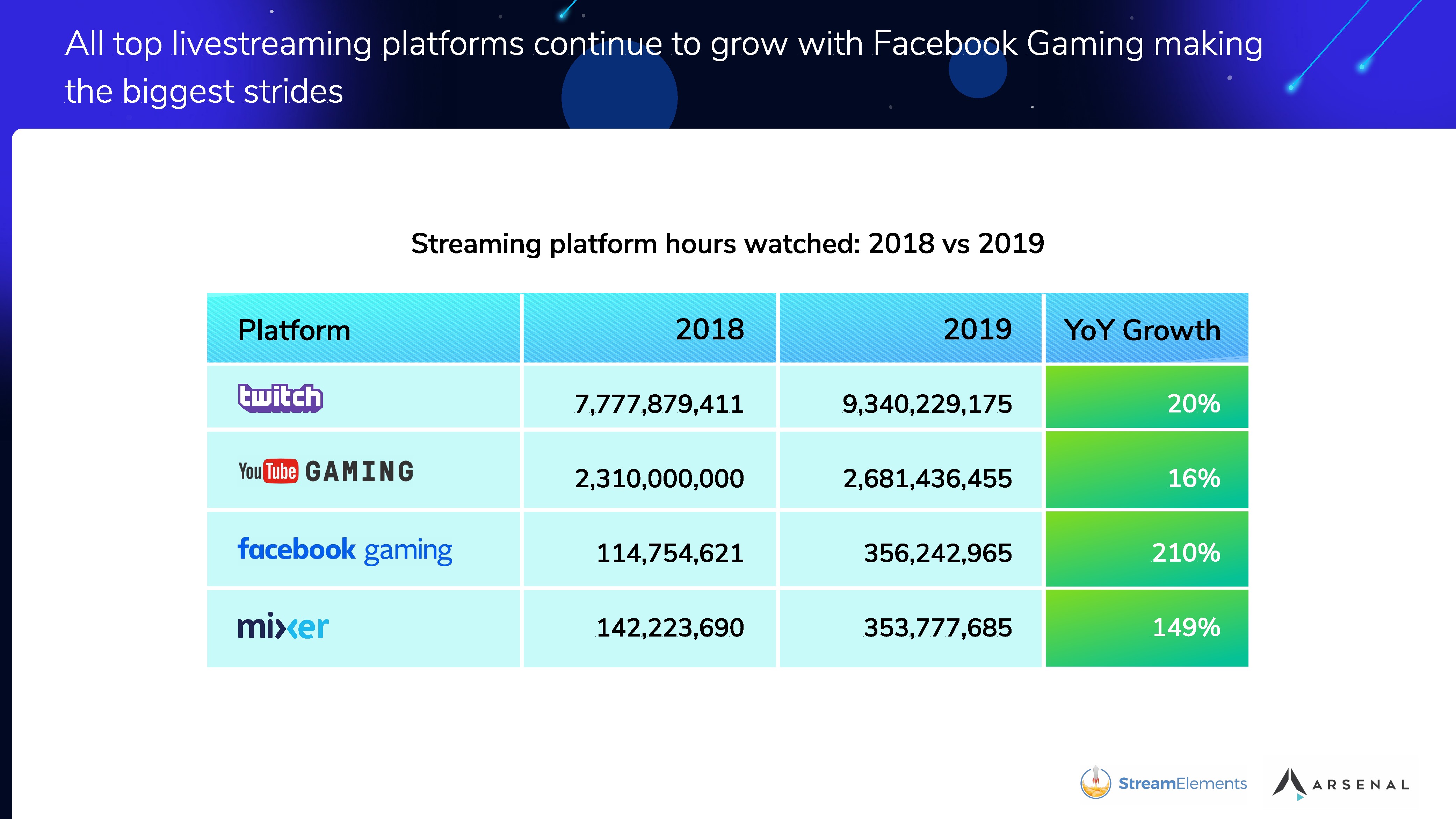 All top livestreaming platforms continue to grow with Facebook Gaming making the biggest strides

Streaming platform hours watched: 2018 vs 2019

| Platform | 2018 | 2019 | YoY Growth |
|---|---|---|---|
| twitch | 7,777,879,411 | 9,340,229,175 | 20% |
| YouTube GAMING | 2,310,000,000 | 2,681,436,455 | 16% |
| facebook gaming | 114,754,621 | 356,242,965 | 210% |
| mixer | 142,223,690 | 353,777,685 | 149% |

StreamElements ARSENAL